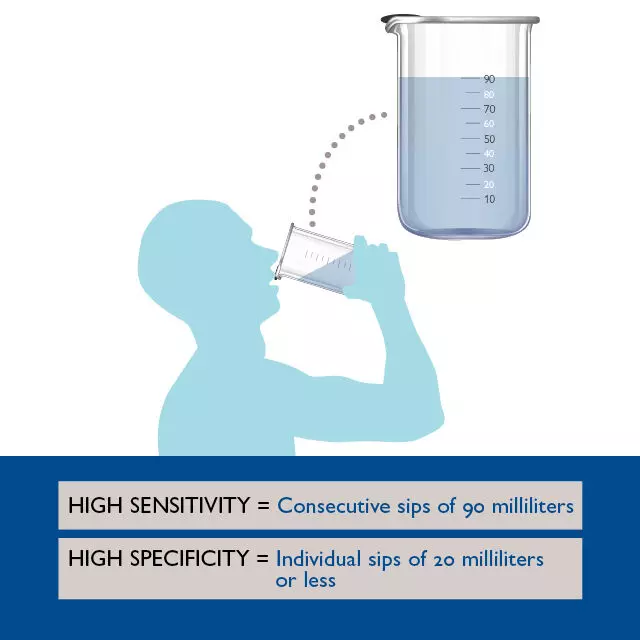 90
80
70
60
50
40
30
20
10

HIGH SENSITIVITY = Consecutive sips of 90 milliliters

HIGH SPECIFICITY = Individual sips of 20 milliliters or less